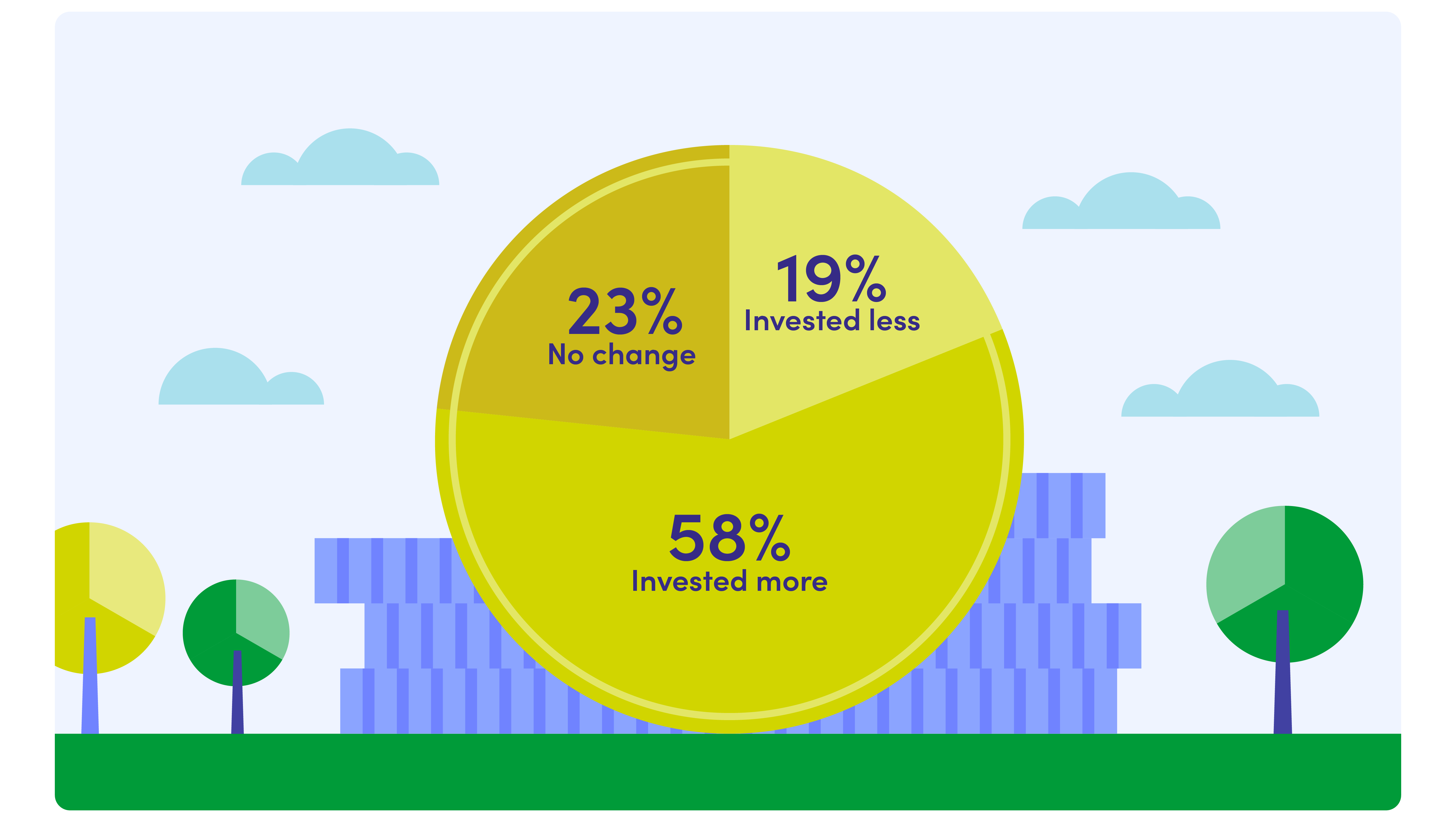 23%
No change

19%
Invested less

58%
Invested more